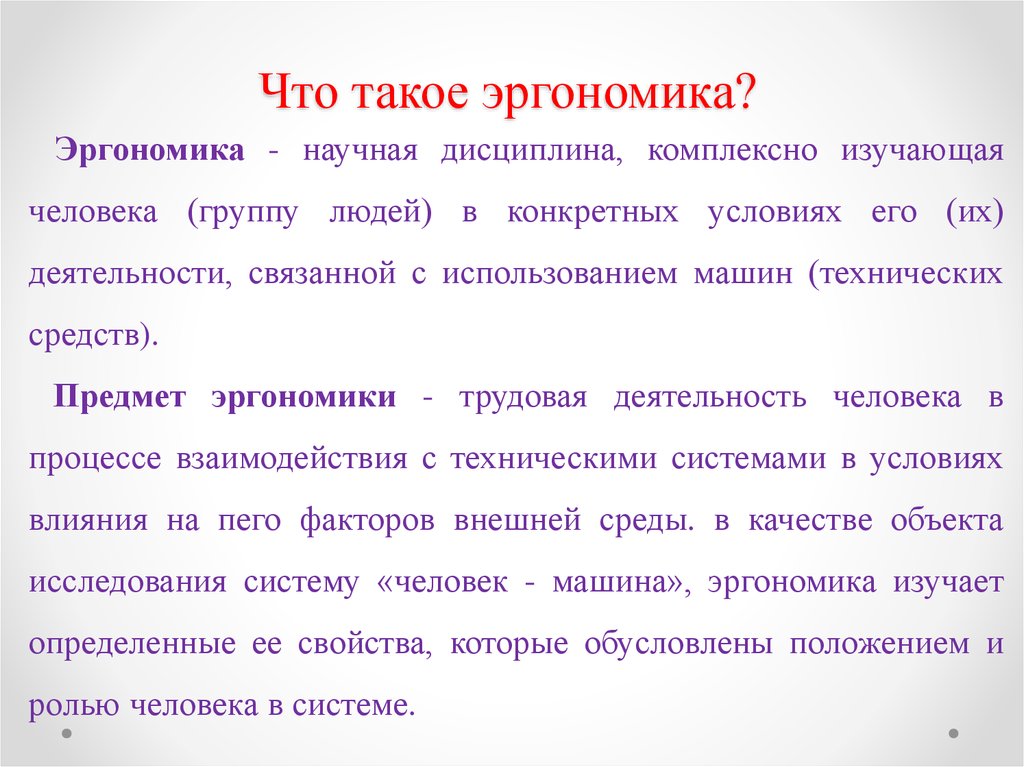 Что такое эргономика?

Эргономика - научная дисциплина, комплексно изучающая человека (группу людей) в конкретных условиях его (их) деятельности, связанной с использованием машин (технических средств).

Предмет эргономики - трудовая деятельность человека в процессе взаимодействия с техническими системами в условиях влияния на пего факторов внешней среды. в качестве объекта исследования систему «человек - машина», эргономика изучает определенные ее свойства, которые обусловлены положением и ролью человека в системе.